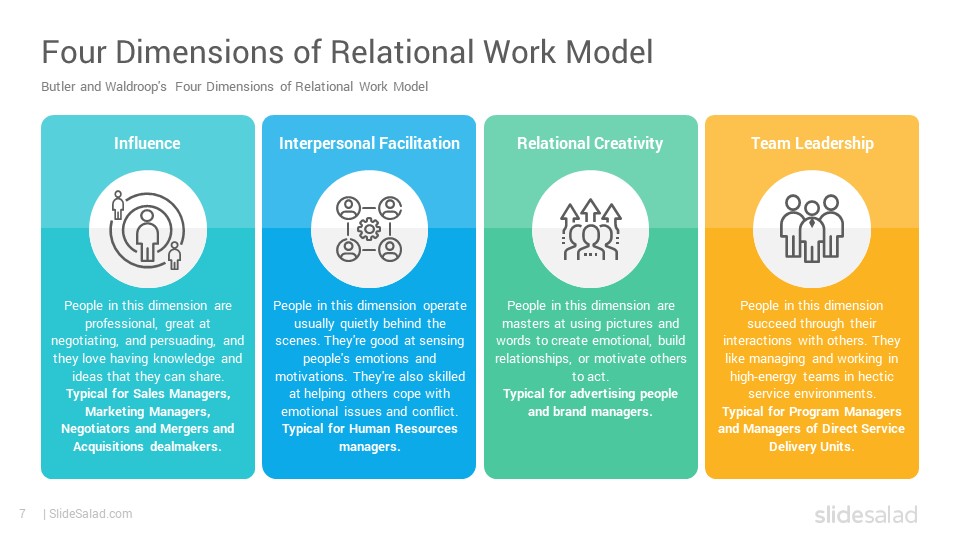 Four Dimensions of Relational Work Model

Butler and Waldroop's Four Dimensions of Relational Work Model

Influence

People in this dimension are professional, great at negotiating, and persuading, and they love having knowledge and ideas that they can share. Typical for Sales Managers, Marketing Managers, Negotiators and Mergers and Acquisitions dealmakers.

Interpersonal Facilitation

People in this dimension operate usually quietly behind the scenes. They're good at sensing people's emotions and motivations. They're also skilled at helping others cope with emotional issues and conflict. Typical for Human Resources managers.

Relational Creativity

People in this dimension are masters at using pictures and words to create emotional, build relationships, or motivate others to act. Typical for advertising people and brand managers.

Team Leadership

People in this dimension succeed through their interactions with others. They like managing and working in high-energy teams in hectic service environments. Typical for Program Managers and Managers of Direct Service Delivery Units.

7 | SlideSalad.com

slidesalad